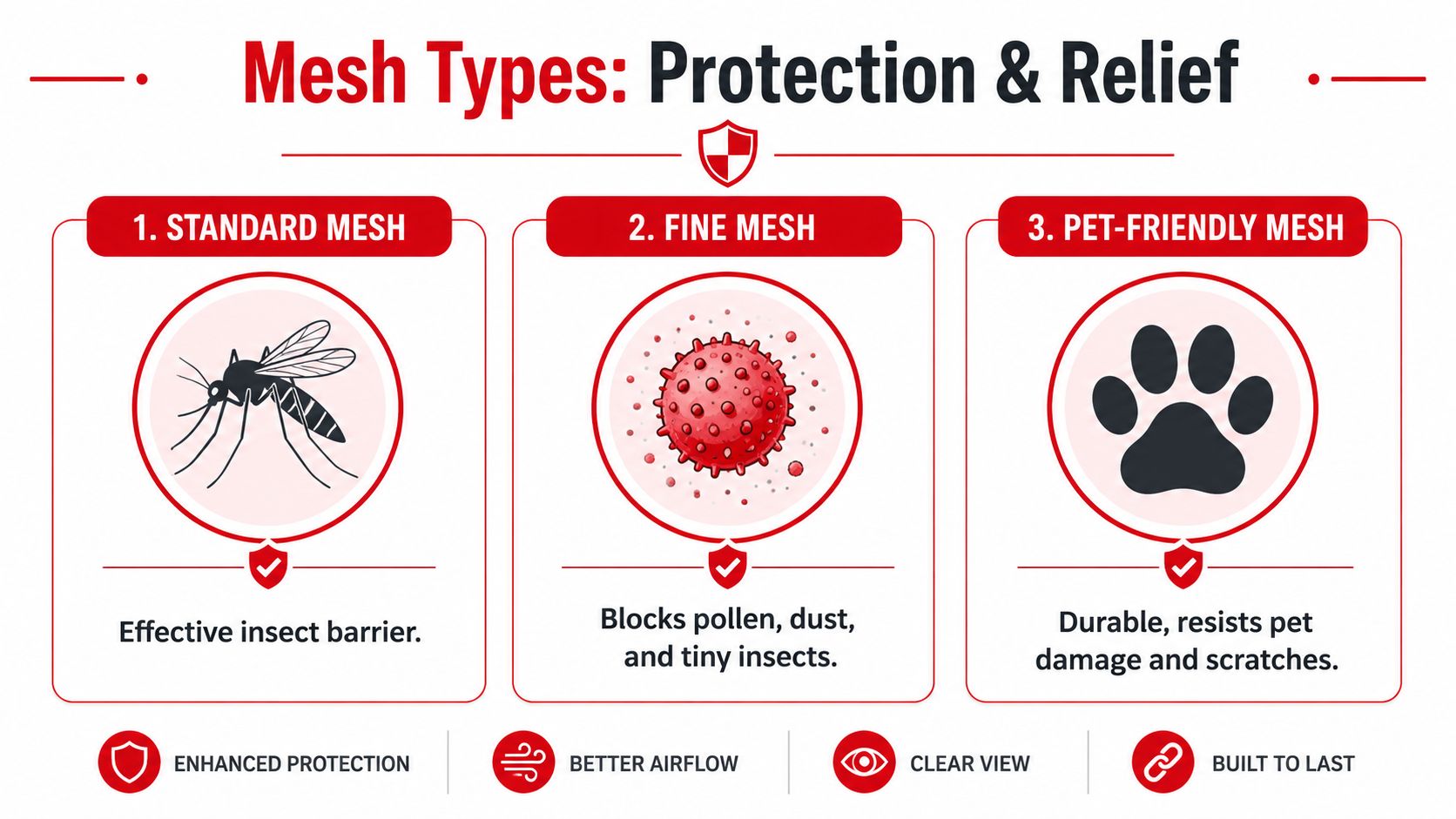 Mesh Types: Protection & Relief

1. STANDARD MESH

Effective insect barrier.

2. FINE MESH

Blocks pollen, dust, and tiny insects.

3. PET-FRIENDLY MESH

Durable, resists pet damage and scratches.

ENHANCED PROTECTION

BETTER AIRFLOW

CLEAR VIEW

BUILT TO LAST